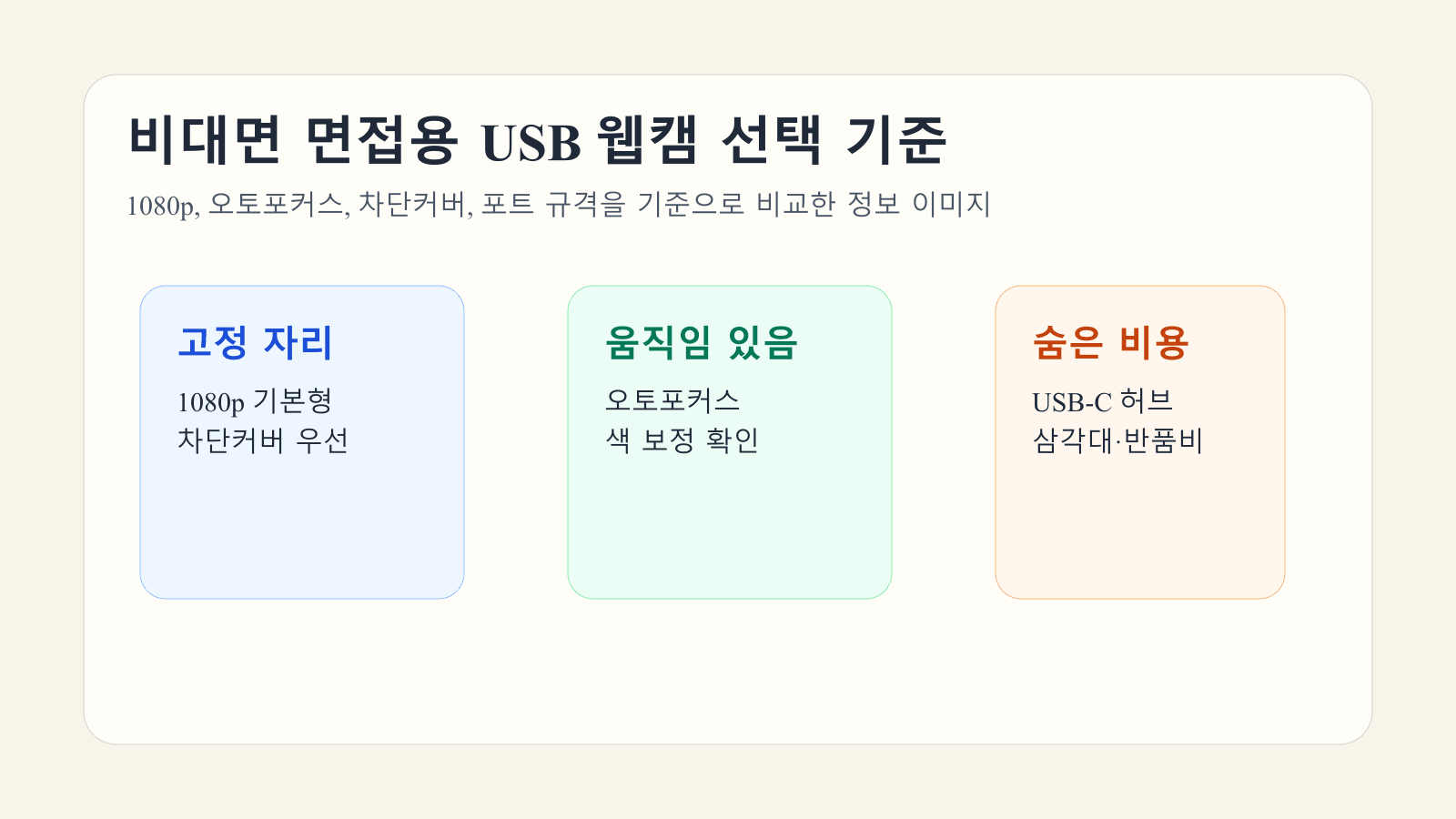 비대면 면접용 USB 웹캠 선택 기준

1080p, 오토포커스, 차단커버, 포트 규격을 기준으로 비교한 정보 이미지

고정 자리

1080p 기본형
차단커버 우선

움직임 있음

오토포커스
색 보정 확인

숨은 비용

USB-C 허브
삼각대·반품비